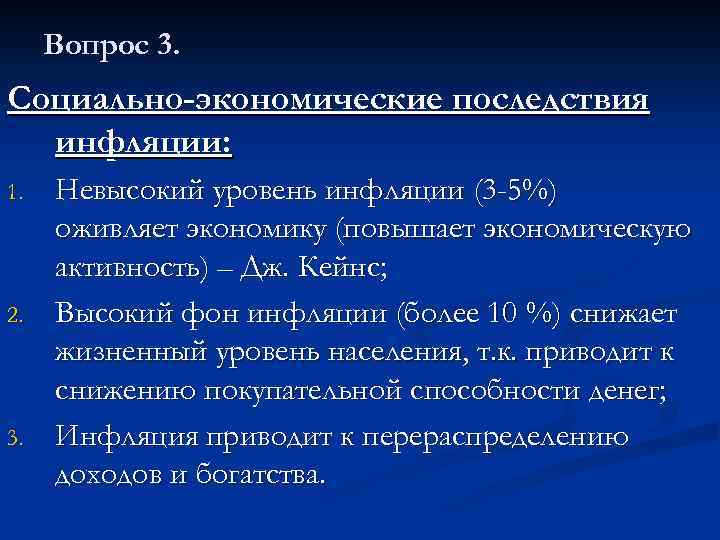 Вопрос 3.

Социально-экономические последствия инфляции:

1. Невысокий уровень инфляции (3-5%) оживляет экономику (повышает экономическую активность) – Дж. Кейнс;
2. Высокий фон инфляции (более 10 %) снижает жизненный уровень населения, т.к. приводит к снижению покупательной способности денег;
3. Инфляция приводит к перераспределению доходов и богатства.